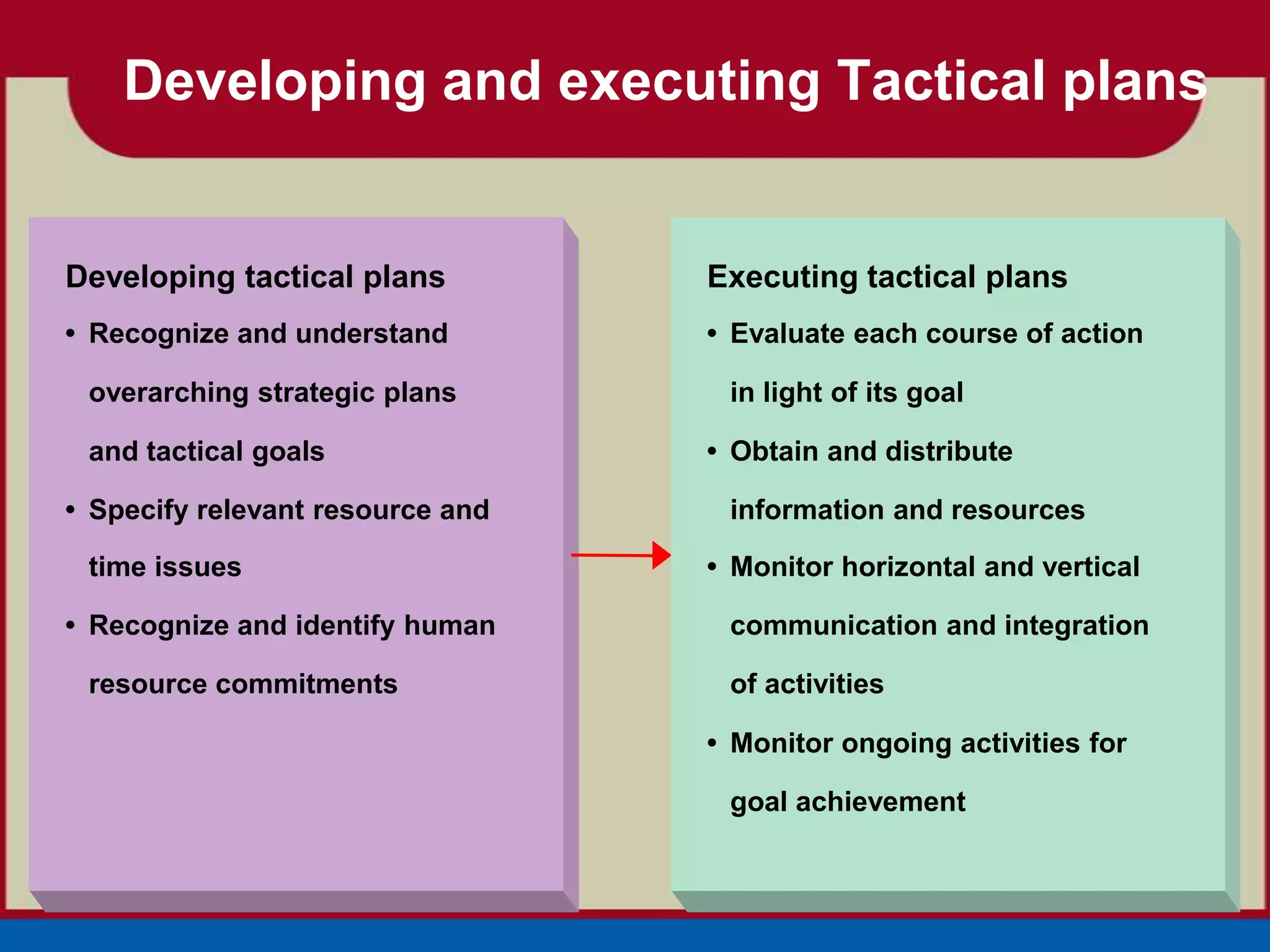 Developing and executing Tactical plans

Developing tactical plans

• Recognize and understand overarching strategic plans and tactical goals

• Specify relevant resource and time issues

• Recognize and identify human resource commitments

Executing tactical plans

• Evaluate each course of action in light of its goal

• Obtain and distribute information and resources

• Monitor horizontal and vertical communication and integration of activities

• Monitor ongoing activities for goal achievement